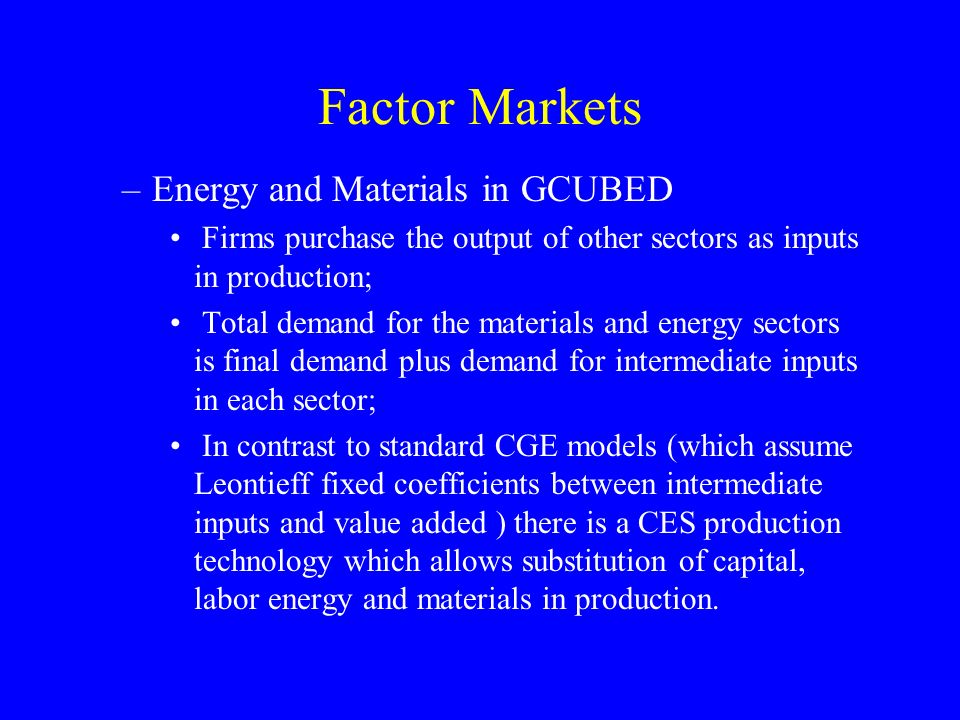 Factor Markets

– Energy and Materials in GCUBED

• Firms purchase the output of other sectors as inputs in production;

• Total demand for the materials and energy sectors is final demand plus demand for intermediate inputs in each sector;

• In contrast to standard CGE models (which assume Leontieff fixed coefficients between intermediate inputs and value added ) there is a CES production technology which allows substitution of capital, labor energy and materials in production.